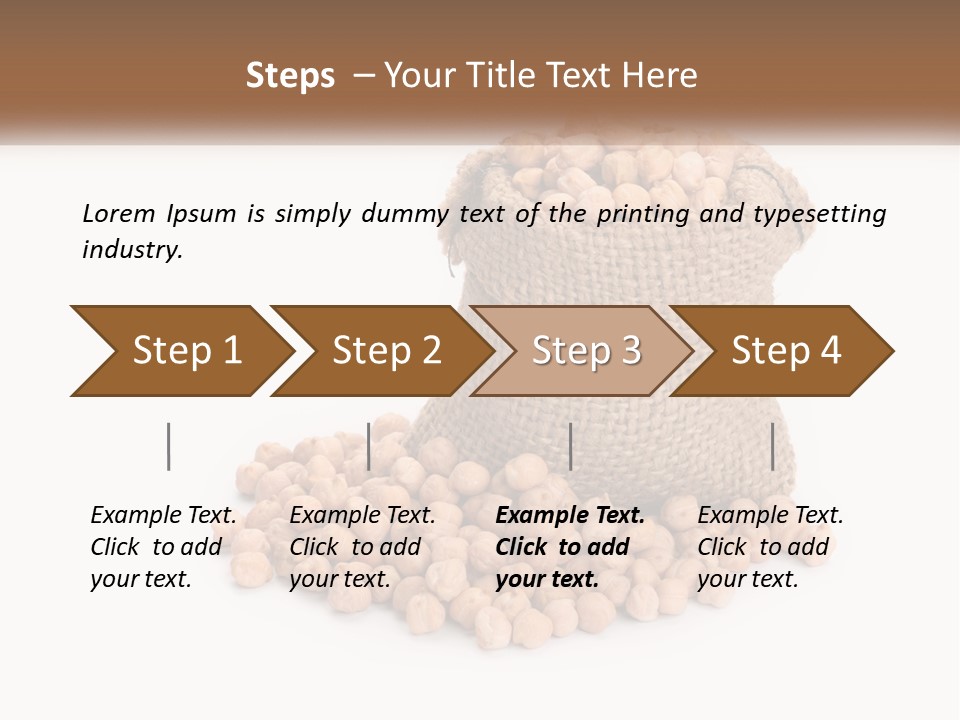 Steps – Your Title Text Here

Lorem Ipsum is simply dummy text of the printing and typesetting industry.

Step 1

Step 2

Step 3

Step 4

Example Text. Click to add your text.

Example Text. Click to add your text.

Example Text. Click to add your text.

Example Text. Click to add your text.